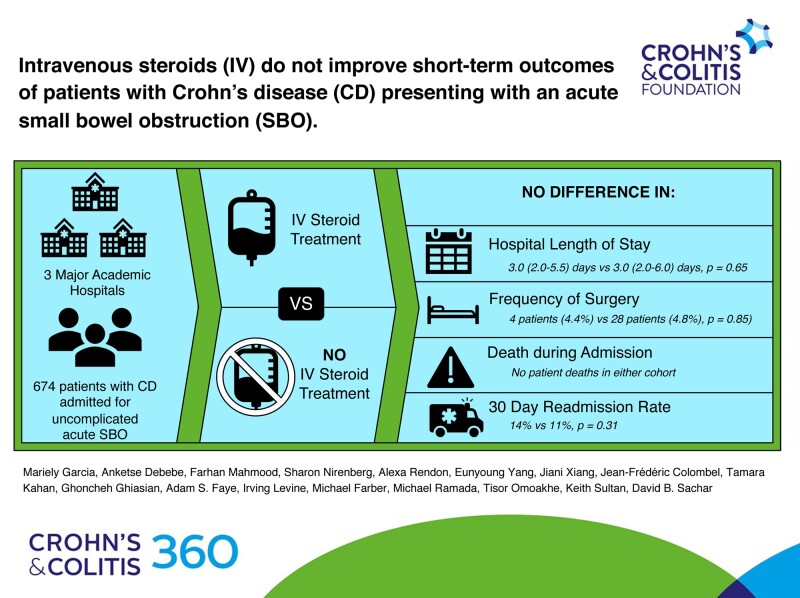 Intravenous steroids (IV) do not improve short-term outcomes of patients with Crohn's disease (CD) presenting with an acute small bowel obstruction (SBO).

CROHN'S & COLITIS FOUNDATION

3 Major Academic Hospitals

674 patients with CD admitted for uncomplicated acute SBO

IV Steroid Treatment

VS

NO IV Steroid Treatment

NO DIFFERENCE IN:

Hospital Length of Stay
3.0 (2.0-5.5) days vs 3.0 (2.0-6.0) days, p = 0.65

Frequency of Surgery
4 patients (4.4%) vs 28 patients (4.8%), p = 0.85)

Death during Admission
No patient deaths in either cohort

30 Day Readmission Rate
14% vs 11%, p = 0.31

Mariely Garcia, Anketse Debebe, Farhan Mahmood, Sharon Nirenberg, Alexa Rendon, Eunyoung Yang, Jiani Xiang, Jean-Frédéric Colombel, Tamara Kahan, Ghoncheh Ghiasian, Adam S. Faye, Irving Levine, Michael Farber, Michael Ramada, Tisor Omoakhe, Keith Sultan, David B. Sachar

CROHN'S & COLITIS 360